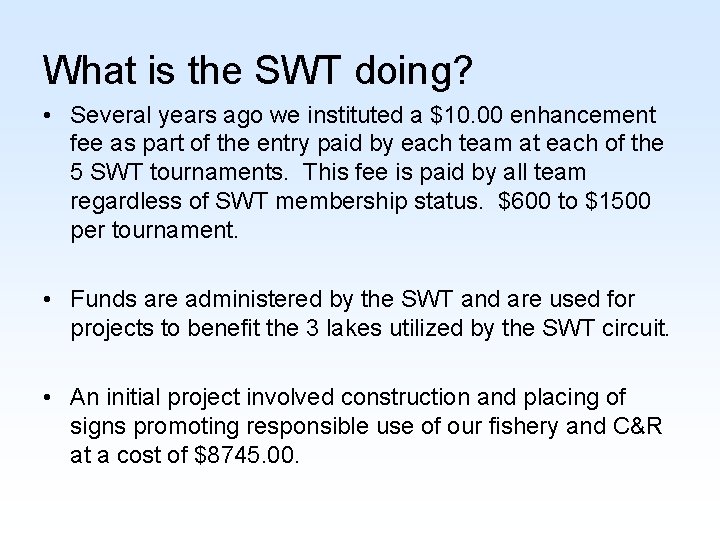 What is the SWT doing?

• Several years ago we instituted a \$10.00 enhancement fee as part of the entry paid by each team at each of the 5 SWT tournaments. This fee is paid by all team regardless of SWT membership status. \$600 to \$1500 per tournament.

• Funds are administered by the SWT and are used for projects to benefit the 3 lakes utilized by the SWT circuit.

• An initial project involved construction and placing of signs promoting responsible use of our fishery and C&R at a cost of \$8745.00.